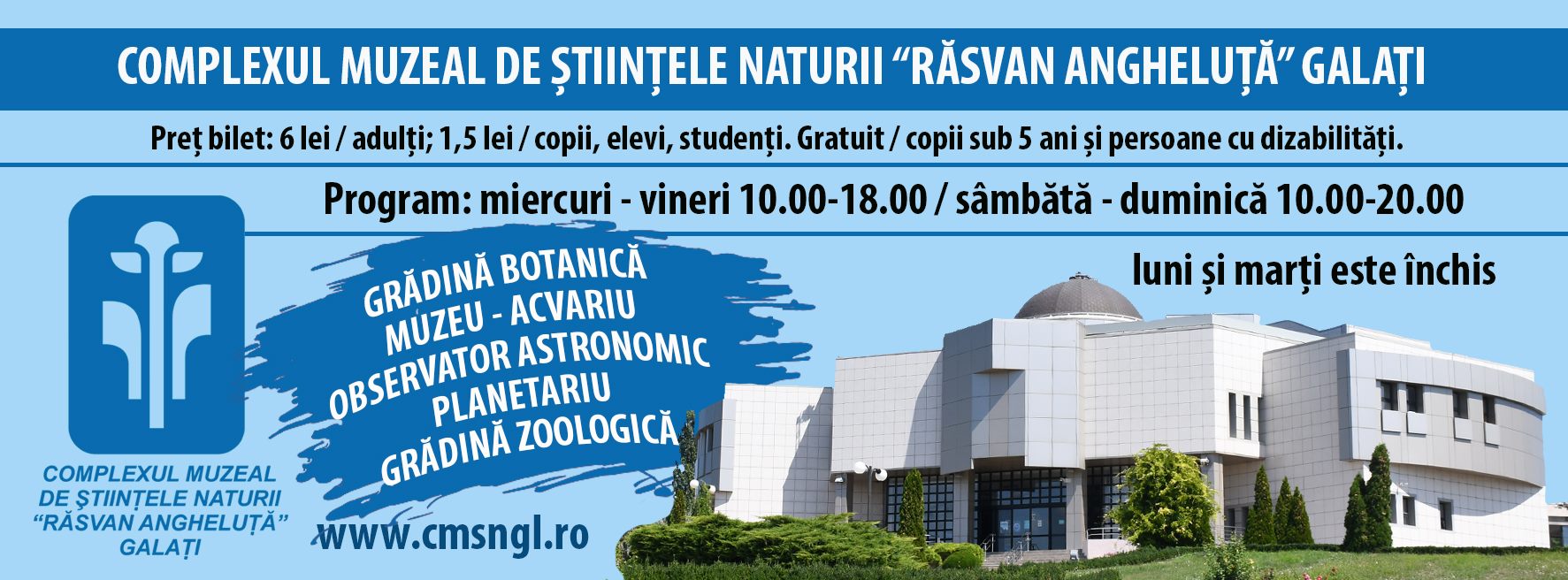 COMPLEXUL MUZEAL DE ȘTIINȚELE NATURII “RĂSVAN ANGHELUȚĂ” GALAȚI

Preț bilet: 6 lei / adulți; 1,5 lei / copii, elevi, studenți. Gratuit / copii sub 5 ani și persoane cu dizabilități.

Program: miercuri - vineri 10.00-18.00 / sâmbătă - duminică 10.00-20.00

luni și marți este închis

GRĂDINĂ BOTANICĂ
MUZEU - ACVARIU
OBSERVATOR ASTRONOMIC
PLANETARIU
GRĂDINĂ ZOOLOGICĂ

COMPLEXUL MUZEAL DE ȘTIINȚELE NATURII “RĂSVAN ANGHELUȚĂ” GALAȚI

www.cmsngl.ro